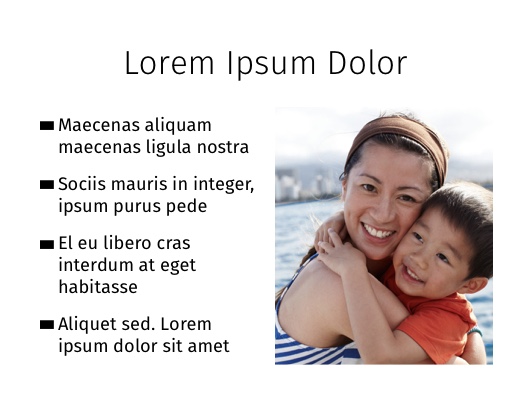 Lorem Ipsum Dolor

- Maecenas aliquam maecenas ligula nostra
- Sociis mauris in integer, ipsum purus pede
- El eu libero cras interdum at eget habitasse
- Aliquet sed. Lorem ipsum dolor sit amet